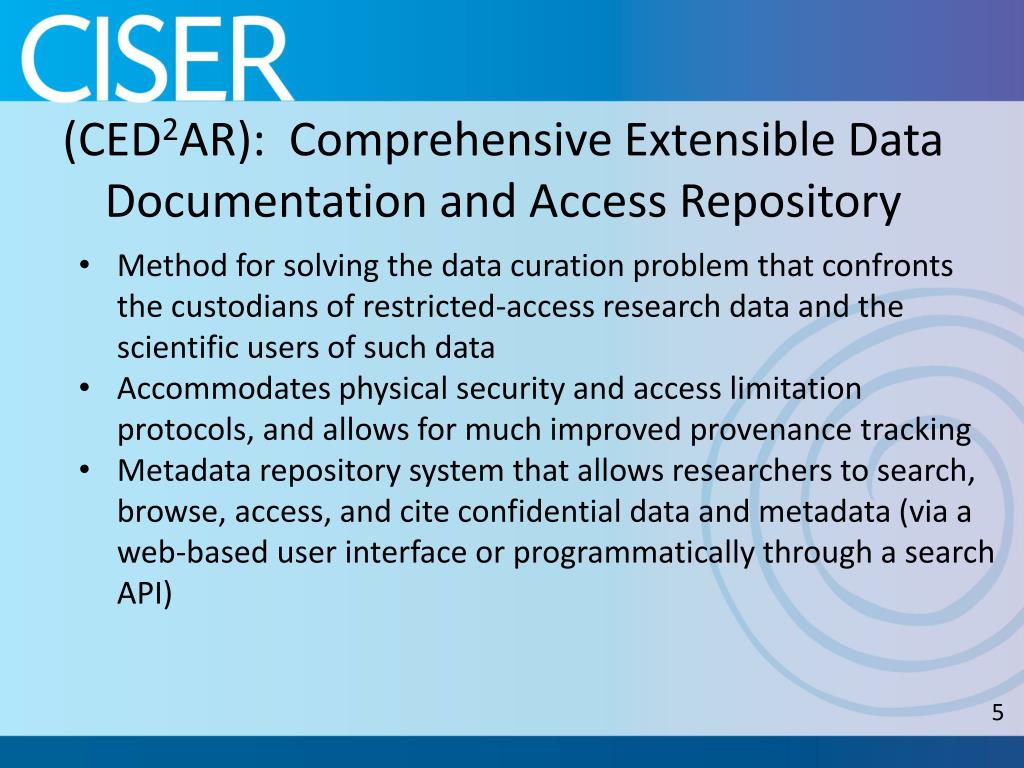 CISER

(CED$^2$AR): Comprehensive Extensible Data Documentation and Access Repository

• Method for solving the data curation problem that confronts the custodians of restricted-access research data and the scientific users of such data
• Accommodates physical security and access limitation protocols, and allows for much improved provenance tracking
• Metadata repository system that allows researchers to search, browse, access, and cite confidential data and metadata (via a web-based user interface or programmatically through a search API)

5